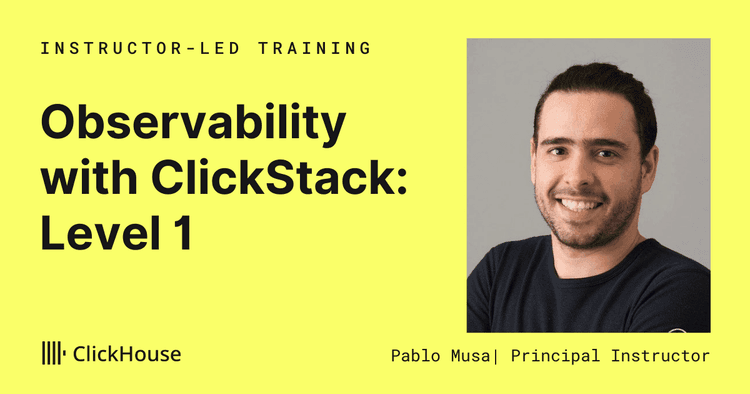 INSTRUCTOR-LED TRAINING

Observability with ClickStack: Level 1

ClickHouse

Pablo Musa| Principal Instructor